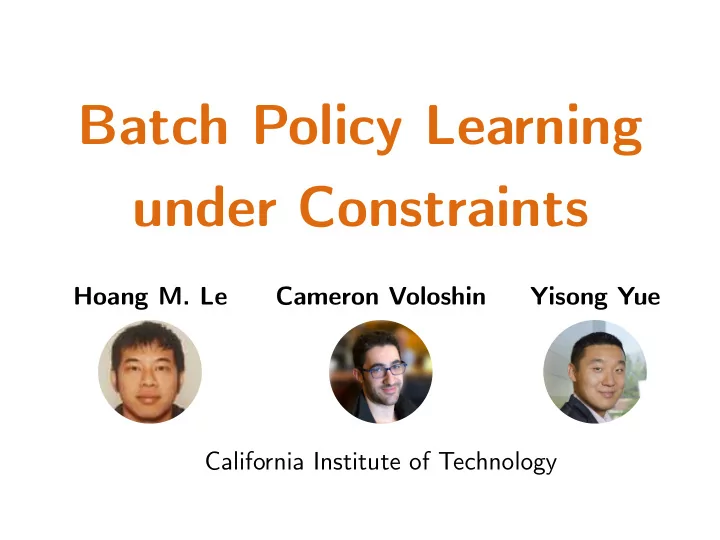 Batch Policy Learning under Constraints

Hoang M. Le

Cameron Voloshin

Yisong Yue

California Institute of Technology